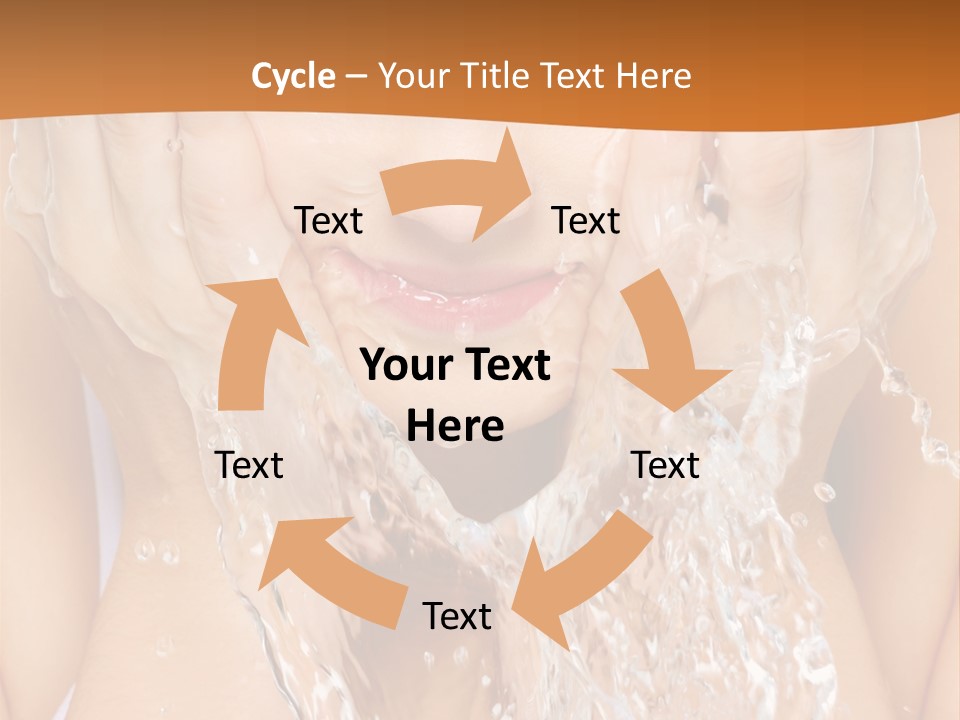 Cycle – Your Title Text Here

Text

Text

Your Text Here

Text

Text

Text